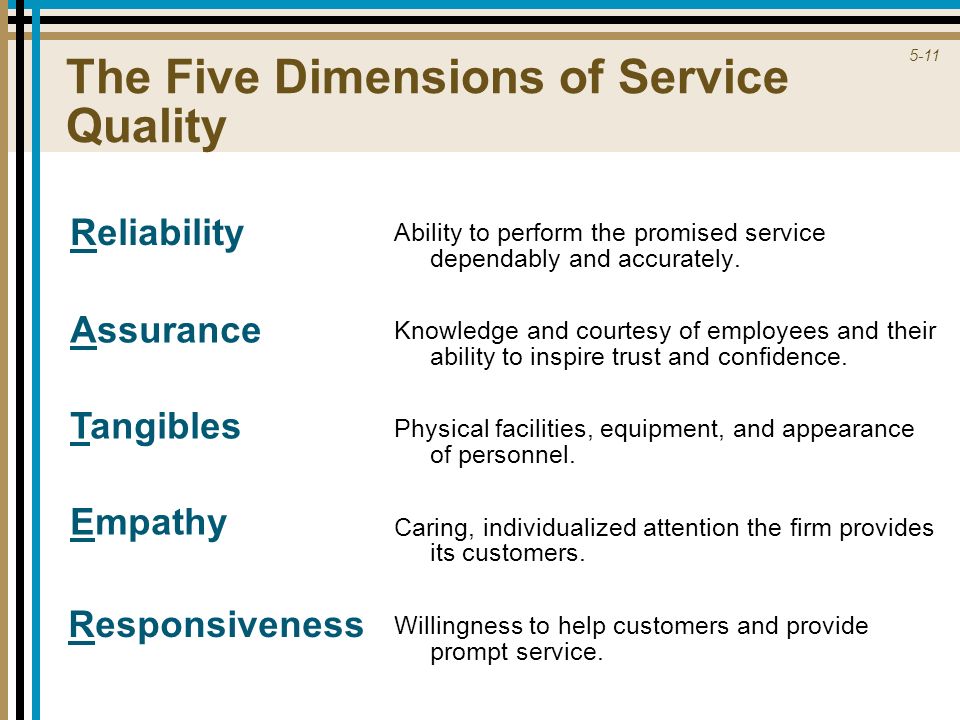 5-11

The Five Dimensions of Service Quality

Reliability

Ability to perform the promised service dependably and accurately.

Assurance

Knowledge and courtesy of employees and their ability to inspire trust and confidence.

Tangibles

Physical facilities, equipment, and appearance of personnel.

Empathy

Caring, individualized attention the firm provides its customers.

Responsiveness

Willingness to help customers and provide prompt service.